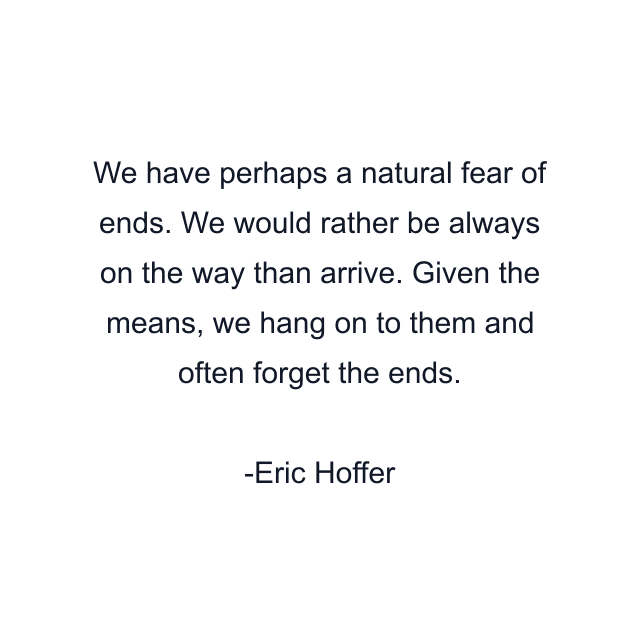 We have perhaps a natural fear of ends. We would rather be always on the way than arrive. Given the means, we hang on to them and often forget the ends.

-Eric Hoffer